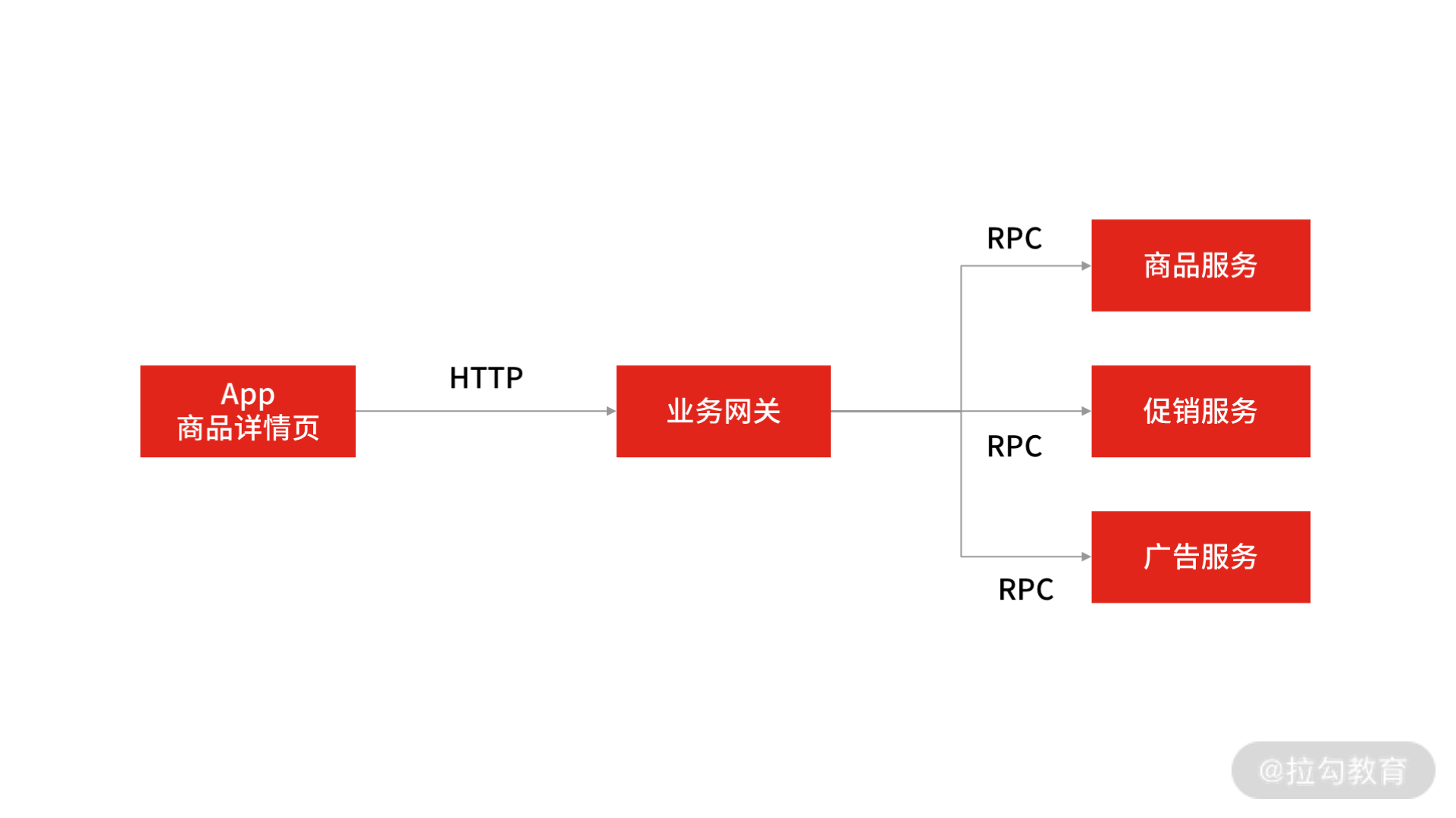 App
商品详情页

HTTP

业务网关

RPC

商品服务

促销服务

RPC

广告服务

RPC

@拉勾教育